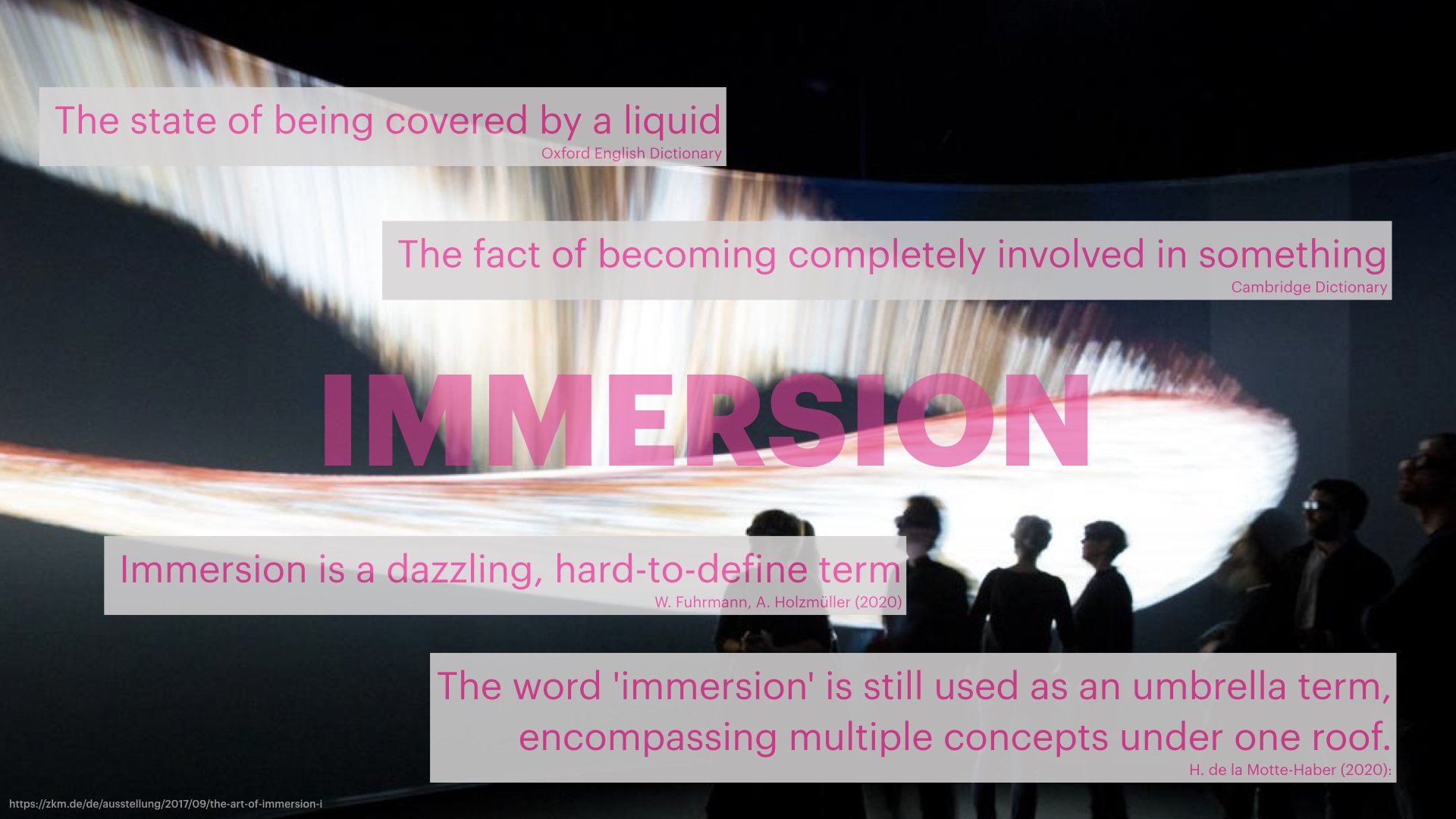 The state of being covered by a liquid
Oxford English Dictionary

The fact of becoming completely involved in something
Cambridge Dictionary

IMMERSION

Immersion is a dazzling, hard-to-define term
W. Fuhrmann, A. Holzmüller (2020)

The word 'immersion' is still used as an umbrella term, encompassing multiple concepts under one roof.
H. de la Motte-Haber (2020):

https://zkm.de/de/ausstellung/2017/09/the-art-of-immersion-i